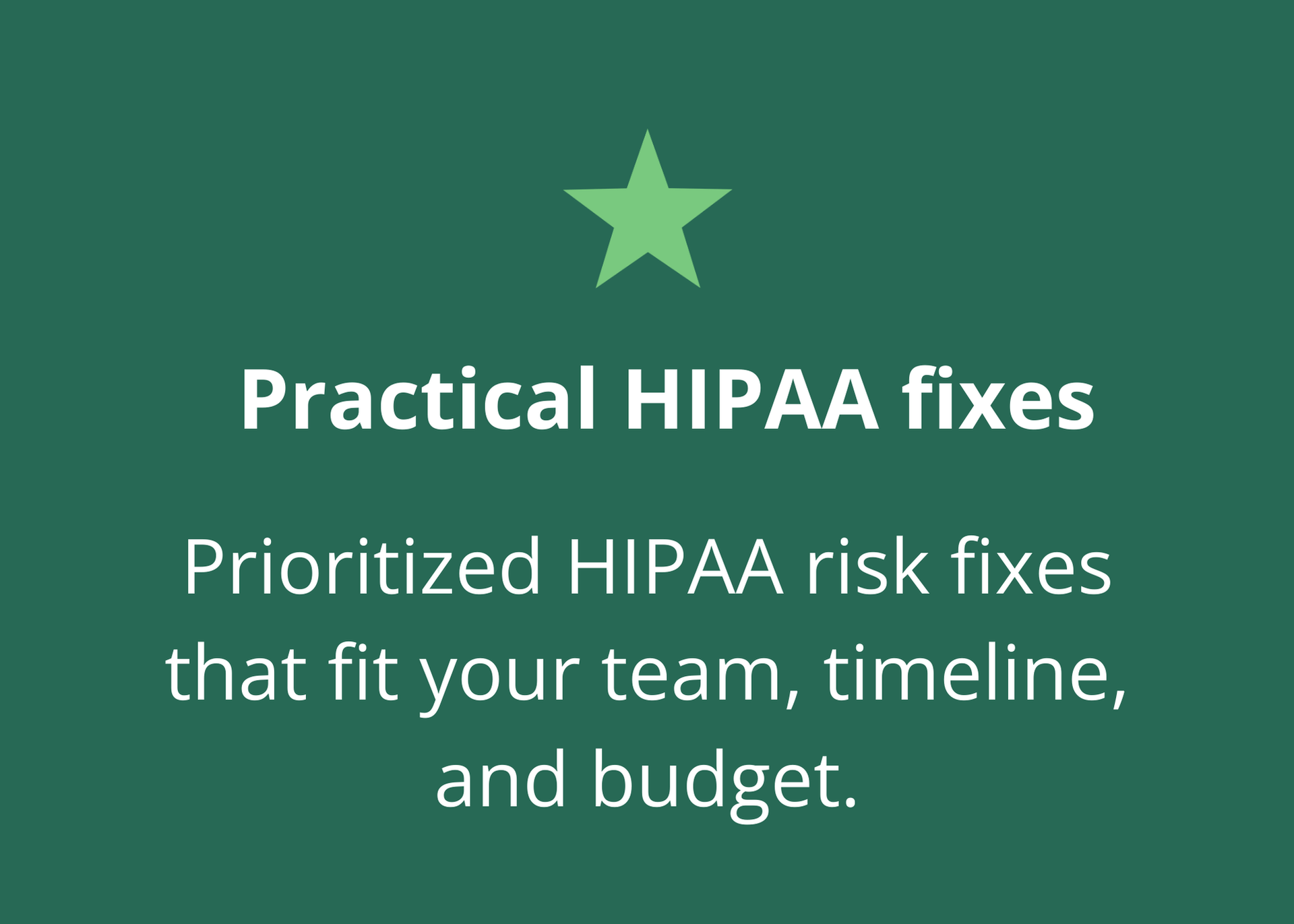 Practical HIPAA fixes

Prioritized HIPAA risk fixes that fit your team, timeline, and budget.